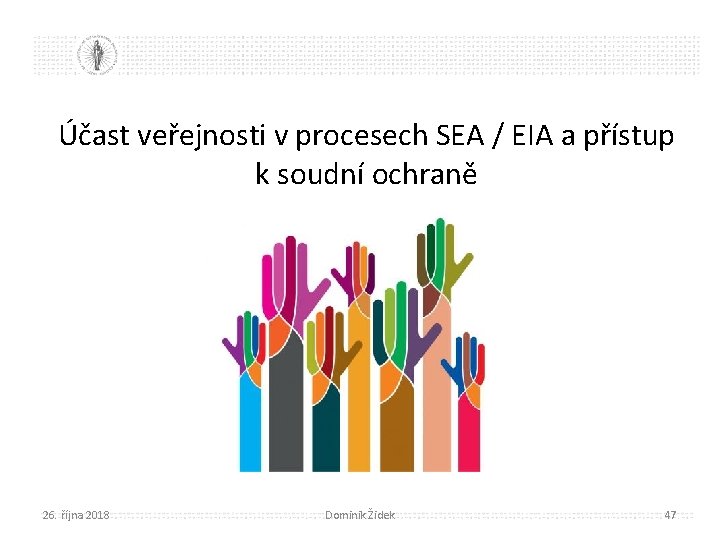 Účast veřejnosti v procesech SEA / EIA a přístup k soudní ochraně

26. října 2018

Dominik Židek

47